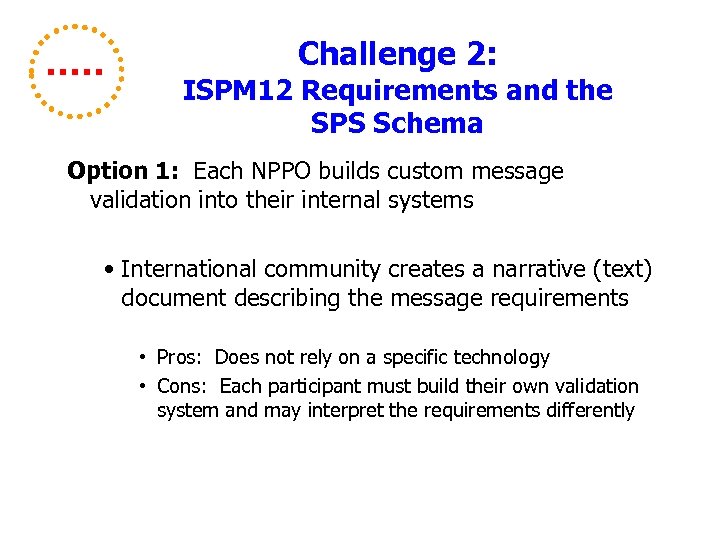 Challenge 2:
ISPM12 Requirements and the SPS Schema

Option 1: Each NPPO builds custom message validation into their internal systems

• International community creates a narrative (text) document describing the message requirements

• Pros: Does not rely on a specific technology
• Cons: Each participant must build their own validation system and may interpret the requirements differently